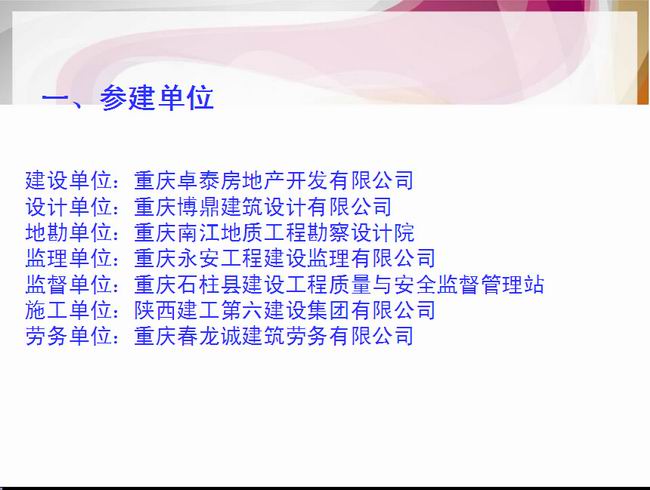 一、参建单位

建设单位：重庆卓泰房地产开发有限公司
设计单位：重庆博鼎建筑设计有限公司
地勘单位：重庆南江地质工程勘察设计院
监理单位：重庆永安工程建设监理有限公司
监督单位：重庆石柱县建设工程质量与安全监督管理站
施工单位：陕西建工第六建设集团有限公司
劳务单位：重庆春龙诚建筑劳务有限公司